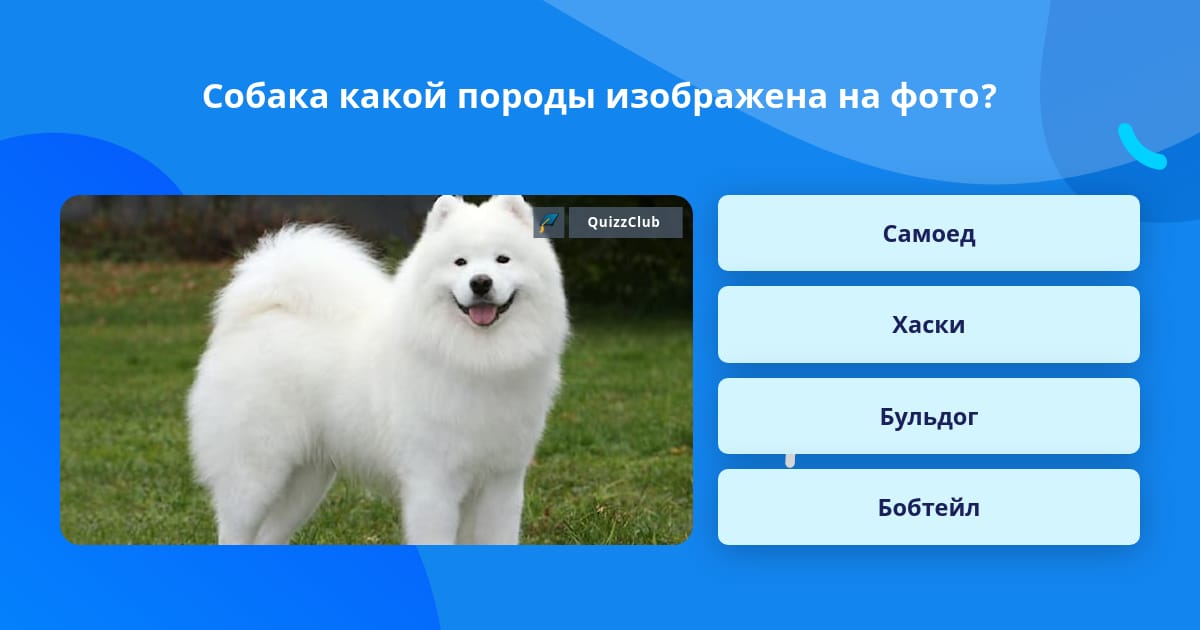 Собака какой породы изображена на фото?

QuizzClub

Самоед

Хаски

Бульдог

Бобтейл